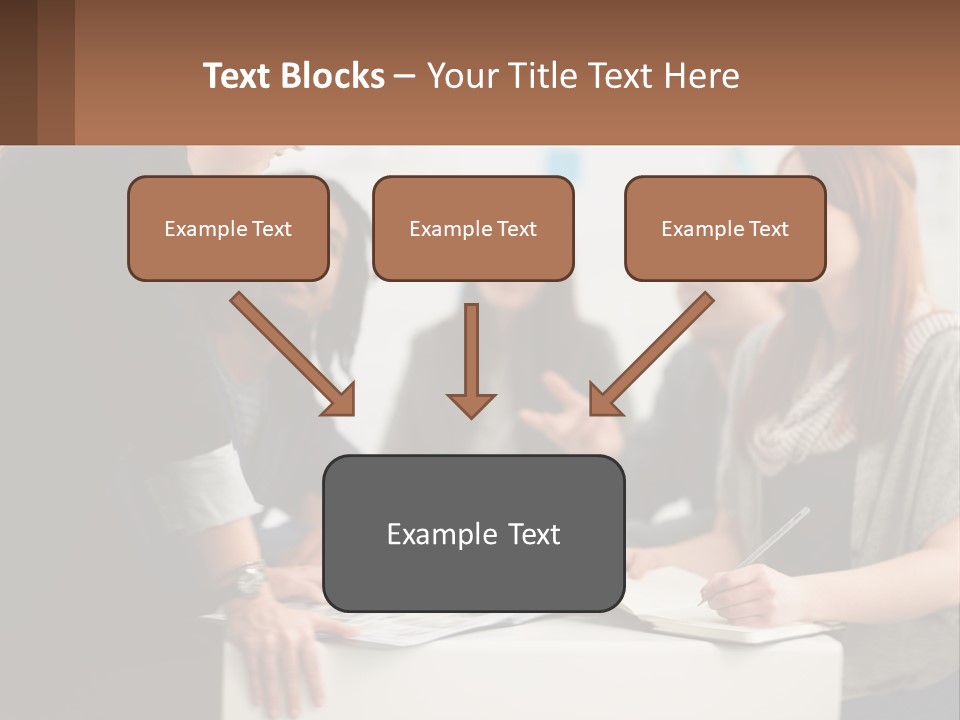 Text Blocks – Your Title Text Here

Example Text

Example Text

Example Text

Example Text